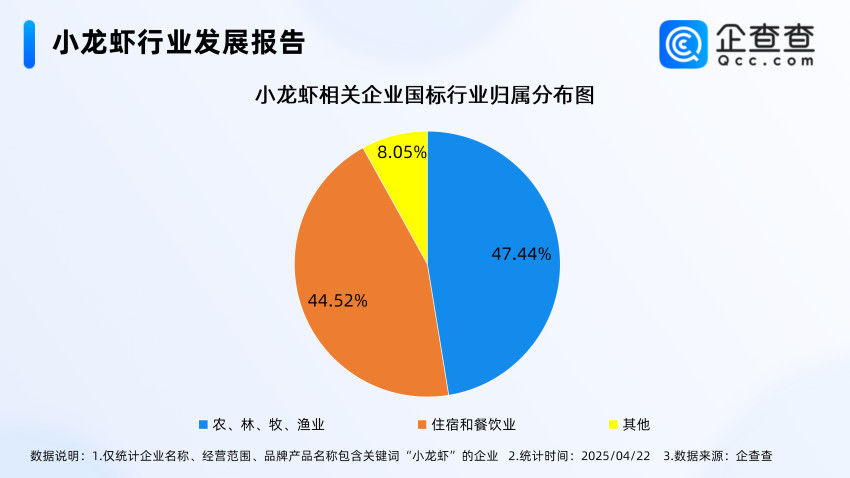 小龙虾行业发展报告

企查查
Qcc.com

小龙虾相关企业国标行业归属分布图

8.05%

47.44%

44.52%

农、林、牧、渔业
住宿和餐饮业
其他

数据说明：1.仅统计企业名称、经营范围、品牌产品名称包含关键词“小龙虾”的企业 2.统计时间：2025/04/22 3.数据来源：企查查